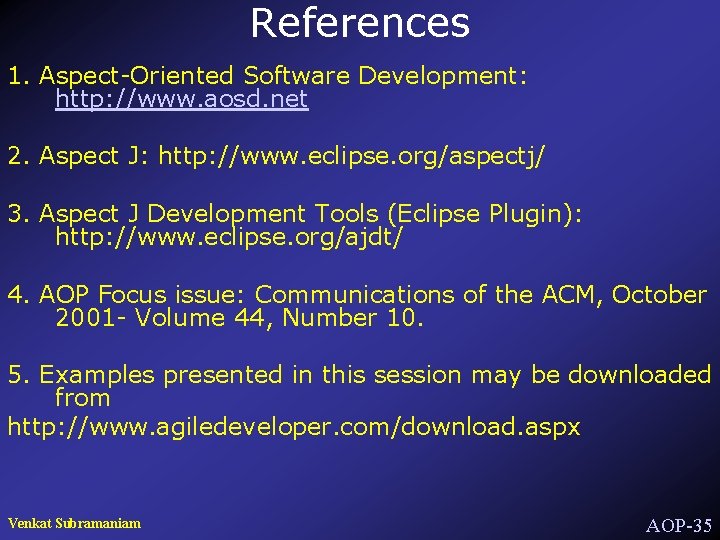 References

1. Aspect-Oriented Software Development: http://www.aosd.net

2. Aspect J: http://www.eclipse.org/aspectj/

3. Aspect J Development Tools (Eclipse Plugin): http://www.eclipse.org/ajdt/

4. AOP Focus issue: Communications of the ACM, October 2001- Volume 44, Number 10.

5. Examples presented in this session may be downloaded from
http://www.agiledeveloper.com/download.aspx

Venkat Subramaniam

AOP-35